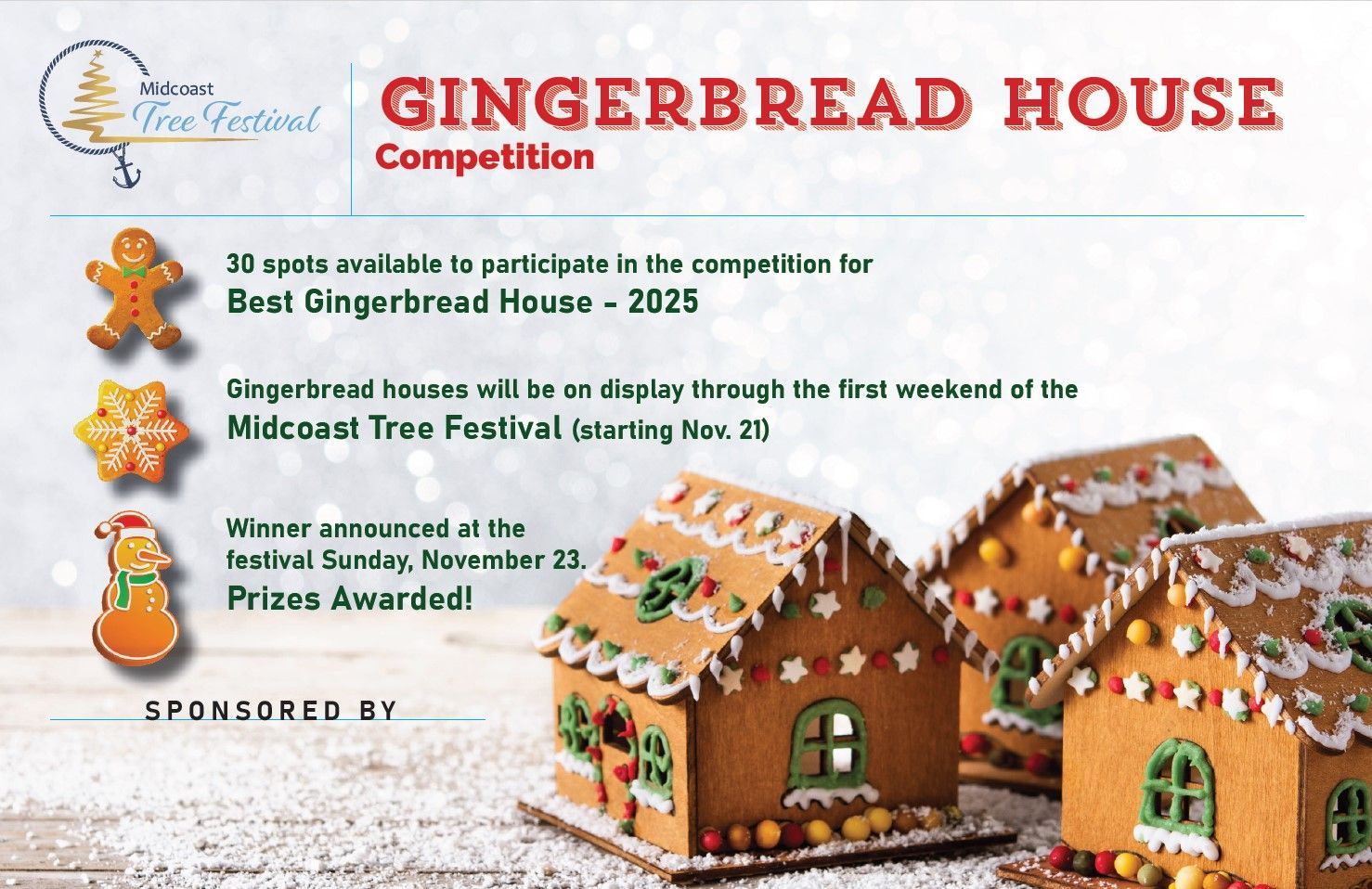 Midcoast
Tree Festival

GINGERBREAD HOUSE
Competition

30 spots available to participate in the competition for
Best Gingerbread House - 2025

Gingerbread houses will be on display through the first weekend of the
Midcoast Tree Festival (starting Nov. 21)

Winner announced at the festival Sunday, November 23.
Prizes Awarded!

SPONSORED BY